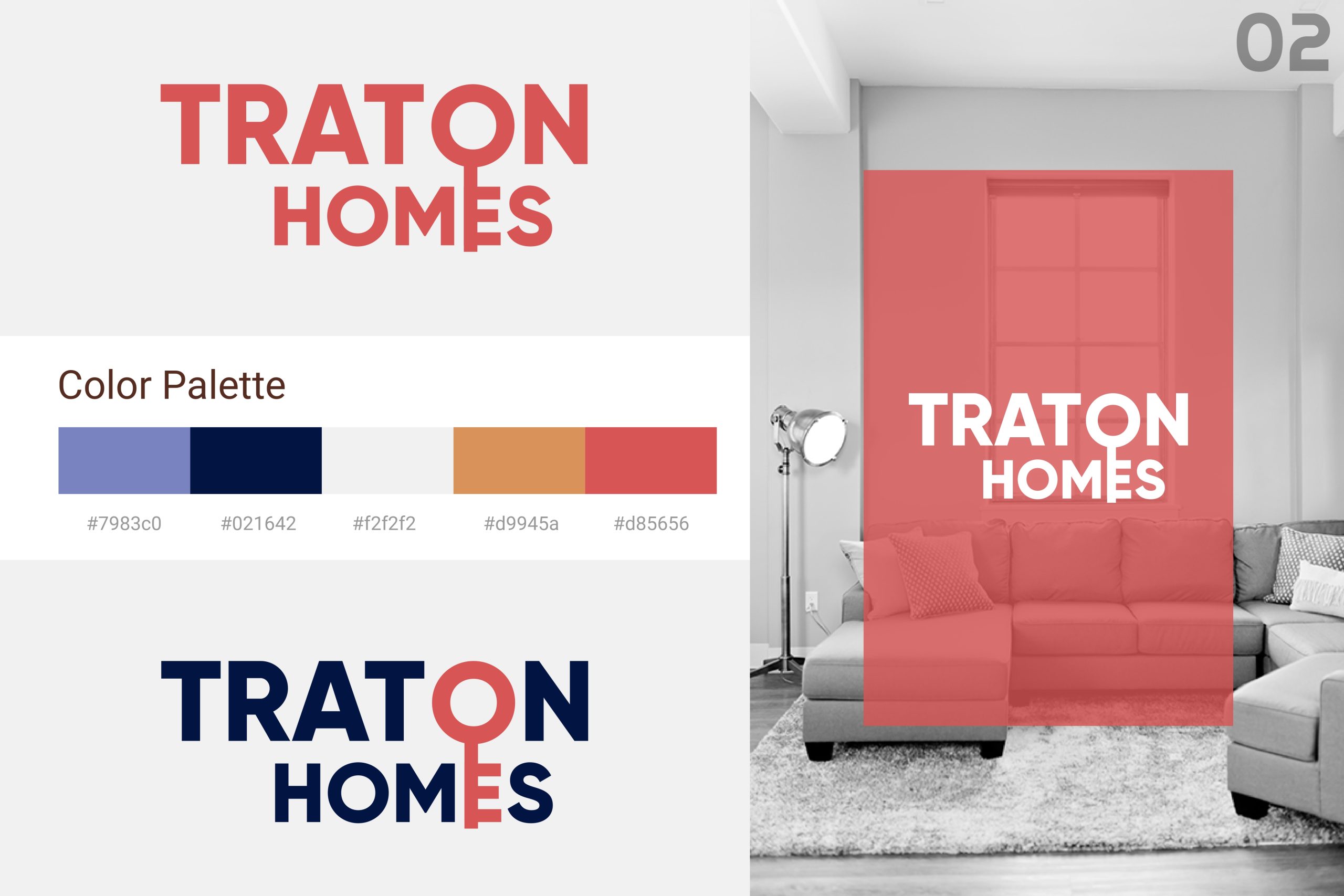 TRATON
HOMES

Color Palette

#7983c0 #021642 #f2f2f2 #d9945a #d85656

TRATON
HOMES

02

TRATON
HOMES